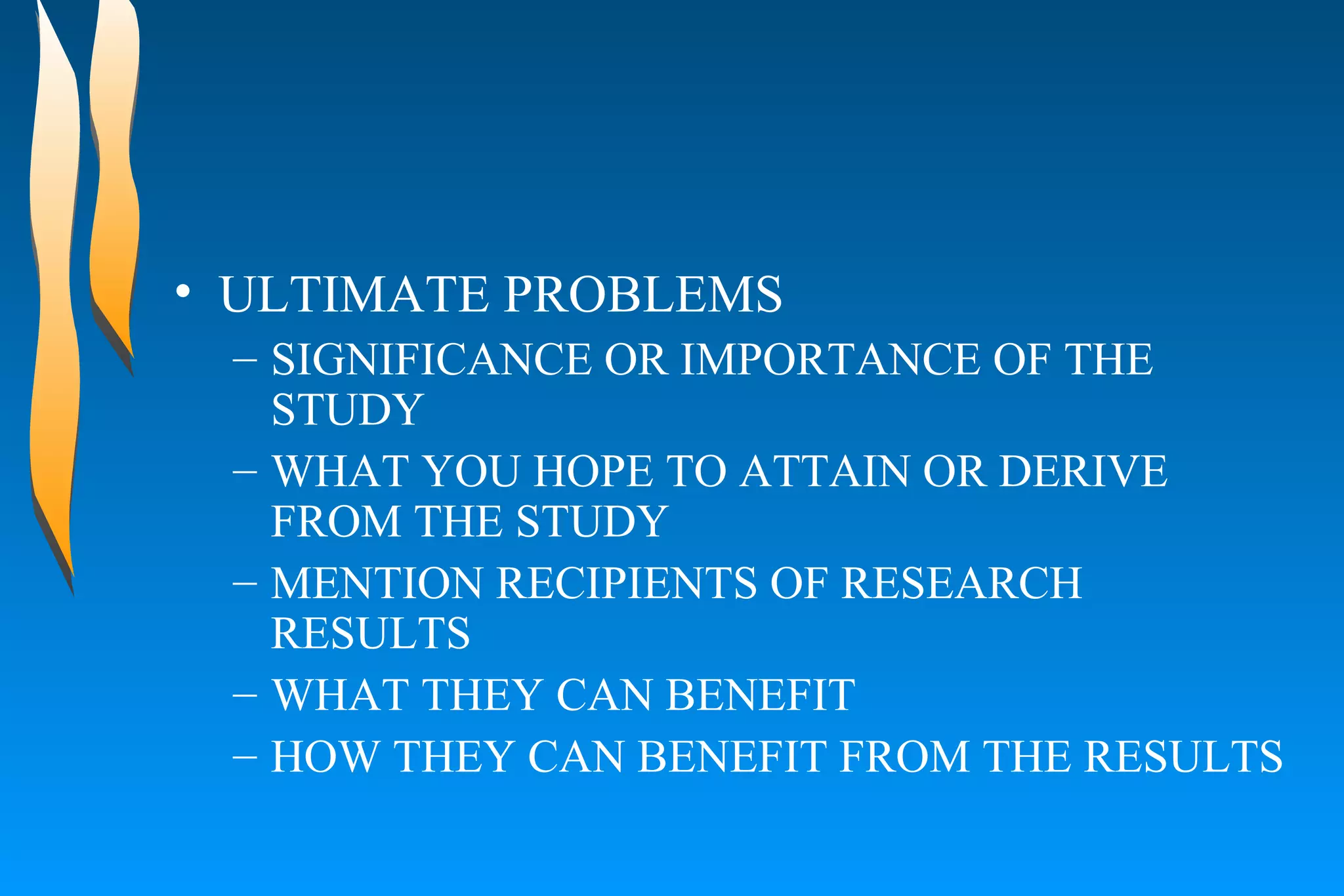 • ULTIMATE PROBLEMS

– SIGNIFICANCE OR IMPORTANCE OF THE STUDY

– WHAT YOU HOPE TO ATTAIN OR DERIVE FROM THE STUDY

– MENTION RECIPIENTS OF RESEARCH RESULTS

– WHAT THEY CAN BENEFIT

– HOW THEY CAN BENEFIT FROM THE RESULTS